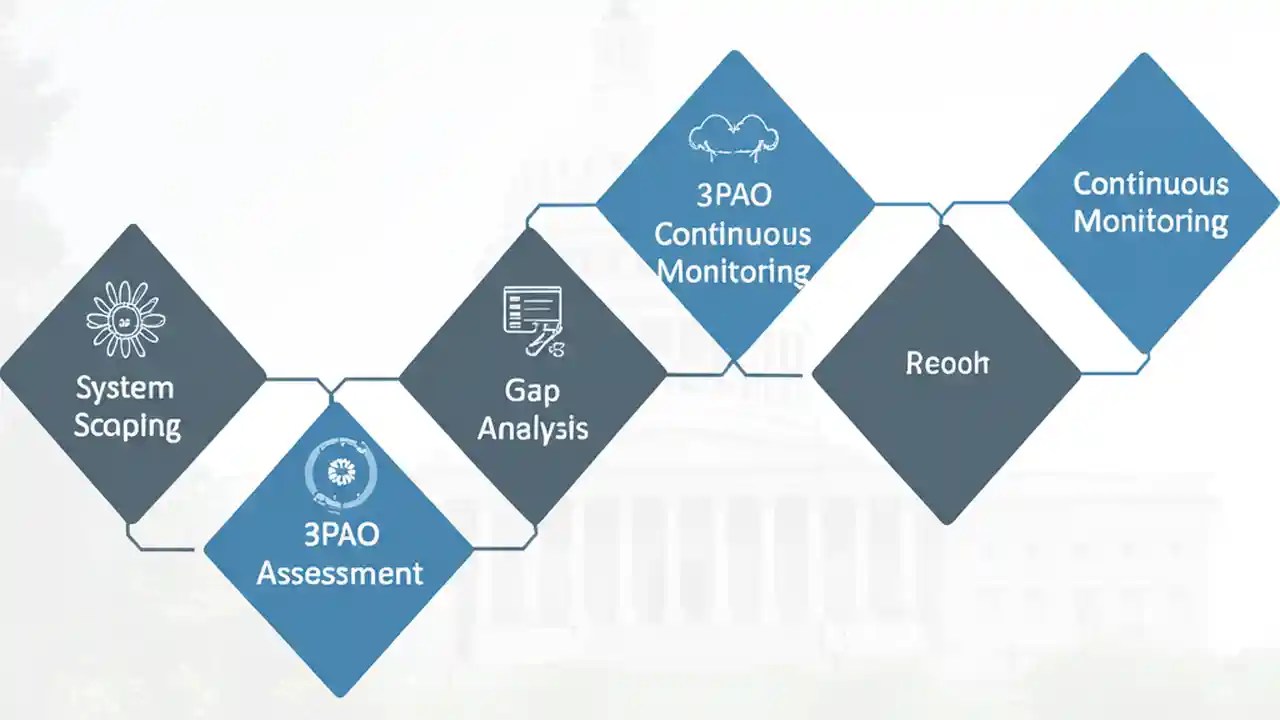 System Scaping

3PAO Assessment

Gap Analysis

3PAO Continuous Monitoring

Reooh

Continuous Monitoring